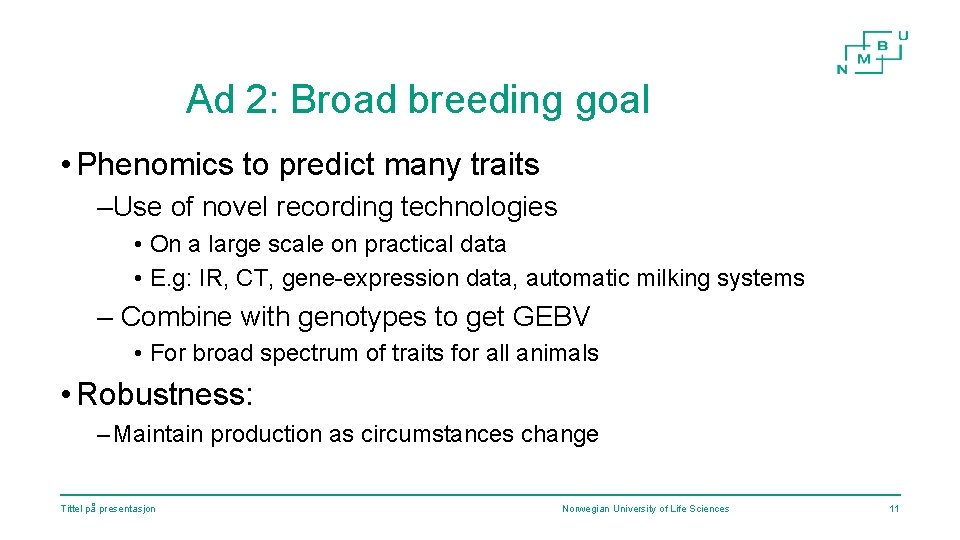 N M B U

Ad 2: Broad breeding goal

• Phenomics to predict many traits
–Use of novel recording technologies
• On a large scale on practical data
• E.g: IR, CT, gene-expression data, automatic milking systems
– Combine with genotypes to get GEBV
• For broad spectrum of traits for all animals

• Robustness:
– Maintain production as circumstances change

Tittel på presentasjon
Norwegian University of Life Sciences
11